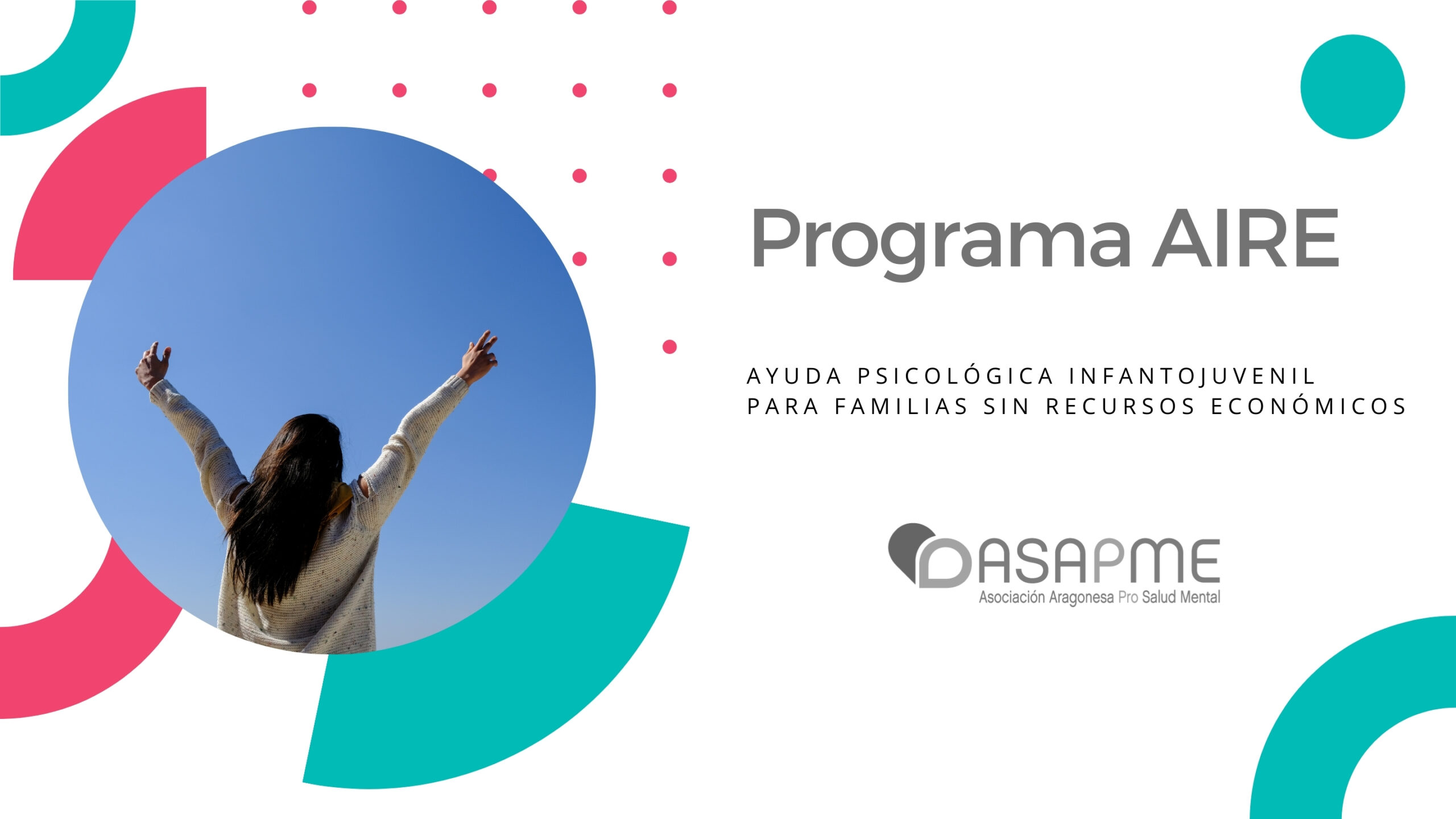 Programa AIRE

AYUDA PSICOLÓGICA INFANTOJUVENIL PARA FAMILIAS SIN RECURSOS ECONÓMICOS

ASAPME
Asociación Aragonesa Pro Salud Mental